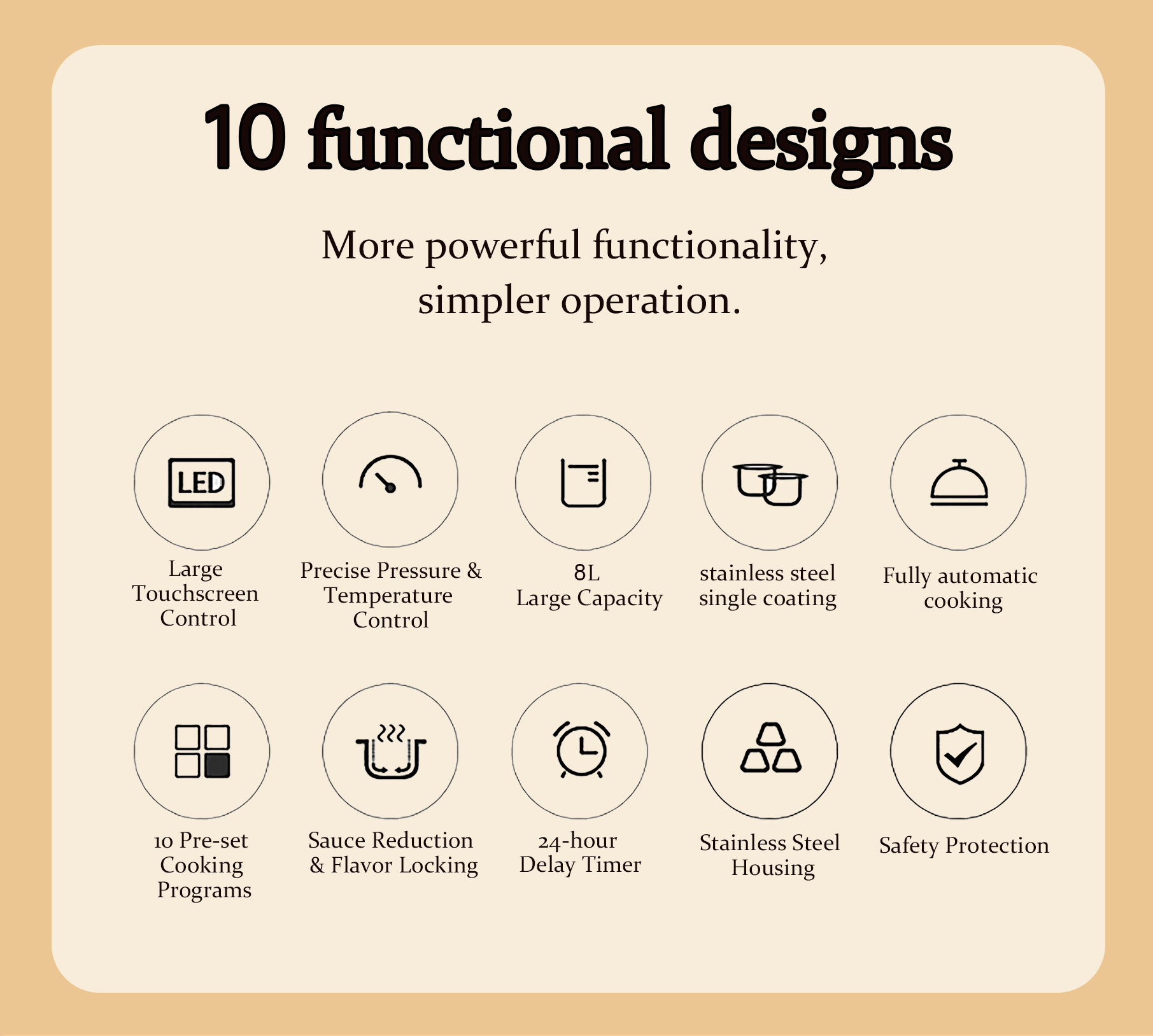 10 functional designs

More powerful functionality, simpler operation.

LED

Large Touchscreen Control

Precise Pressure & Temperature Control

8L Large Capacity

stainless steel single coating

Fully automatic cooking

10 Pre-set Cooking Programs

Sauce Reduction & Flavor Locking

24-hour Delay Timer

Stainless Steel Housing

Safety Protection